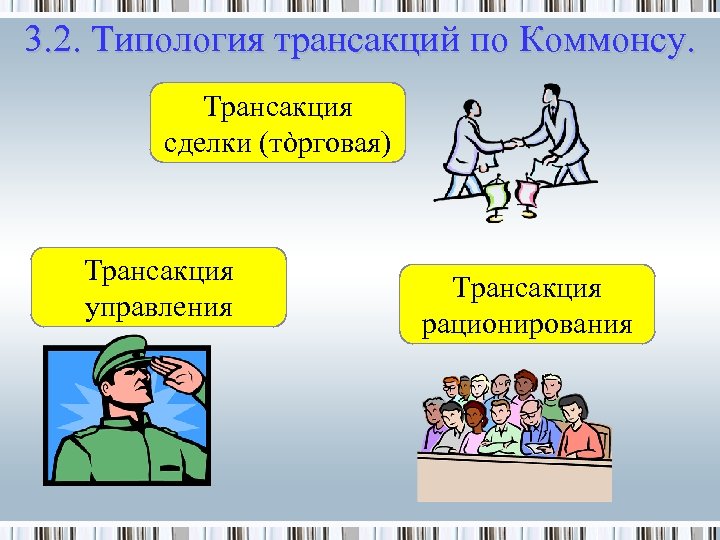 3.2. Типология трансакций по Коммонсу.

Трансакция сделки (тòрговая)

Трансакция управления

Трансакция рационирования